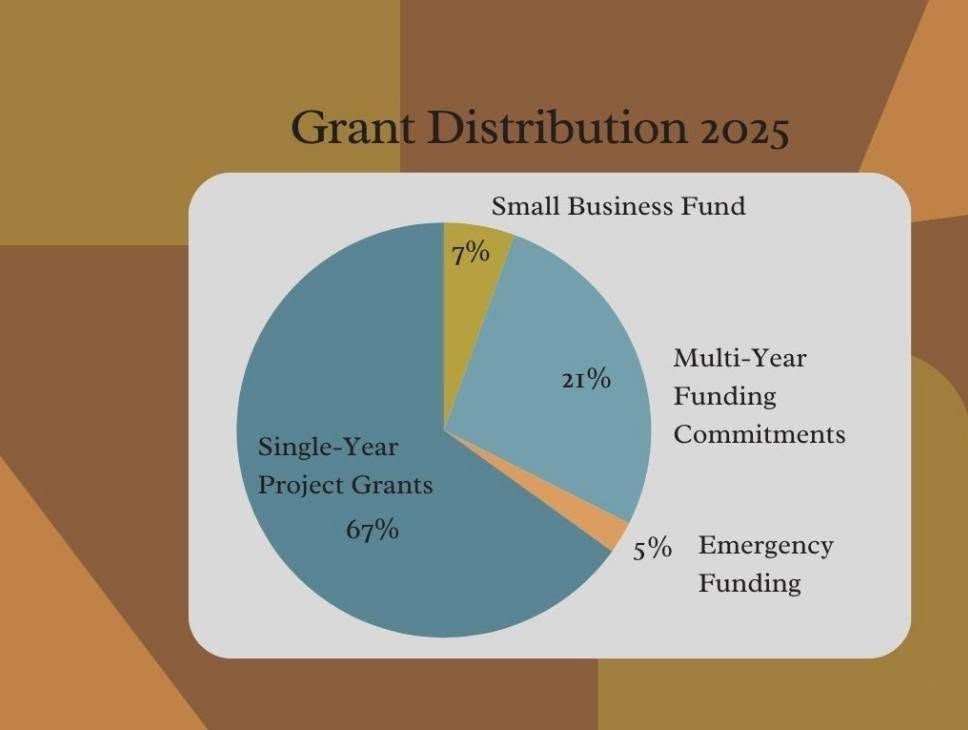 Grant Distribution 2025

Small Business Fund

7%

21%

Multi-Year Funding Commitments

Single-Year Project Grants

67%

5%

Emergency Funding